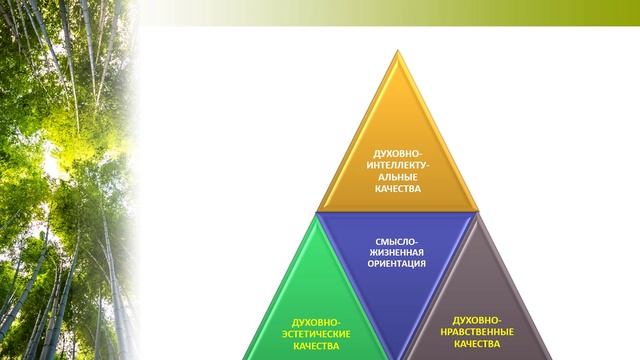 ДУХОВНО-ИНТЕЛЛЕКТУАЛЬНЫЕ КАЧЕСТВА

СМЫСЛО-ЖИЗНЕННАЯ ОРИЕНТАЦИЯ

ДУХОВНО-ЭСТЕТИЧЕСКИЕ КАЧЕСТВА

ДУХОВНО-НРАВСТВЕННЫЕ КАЧЕСТВА